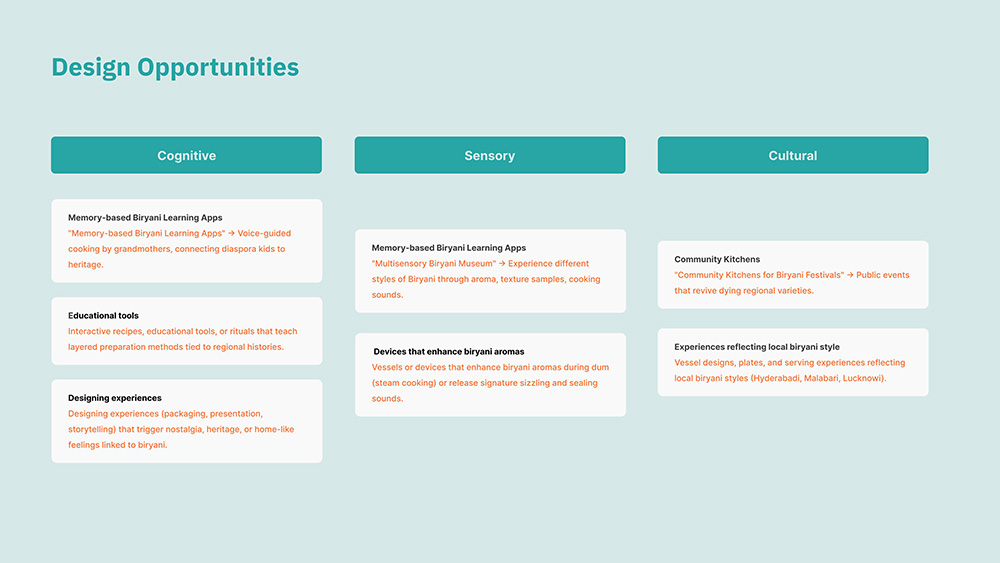 Design Opportunities

Cognitive

Memory-based Biryani Learning Apps
"Memory-based Biryani Learning Apps" → Voice-guided cooking by grandmothers, connecting diaspora kids to heritage.

Educational tools
Interactive recipes, educational tools, or rituals that teach layered preparation methods tied to regional histories.

Designing experiences
Designing experiences (packaging, presentation, storytelling) that trigger nostalgia, heritage, or home-like feelings linked to biryani.

Sensory

Memory-based Biryani Learning Apps
"Multisensory Biryani Museum" → Experience different styles of Biryani through aroma, texture samples, cooking sounds.

Devices that enhance biryani aromas
Vessels or devices that enhance biryani aromas during dum (steam cooking) or release signature sizzling and sealing sounds.

Cultural

Community Kitchens
"Community Kitchens for Biryani Festivals" → Public events that revive dying regional varieties.

Experiences reflecting local biryani style
Vessel designs, plates, and serving experiences reflecting local biryani styles (Hyderabadi, Malabari, Lucknowi).